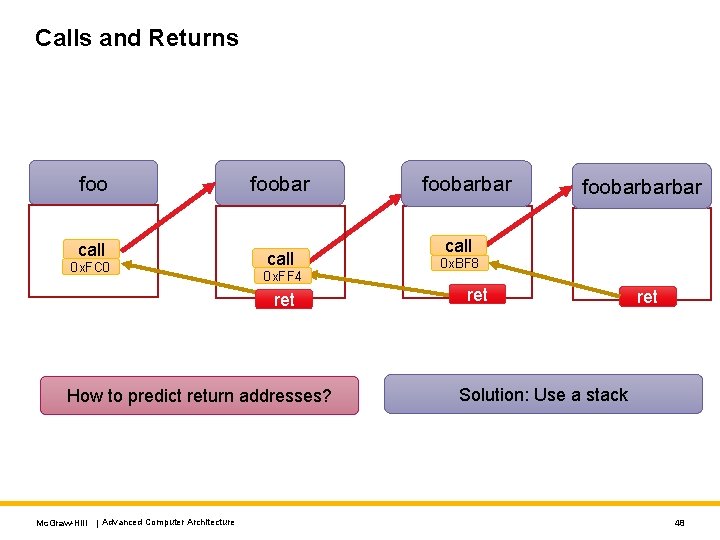 Calls and Returns

foo

call
0xFC0

foobar

call
0xFF4
ret

foobarbar

call
0xBF8
ret

foobarbarbar

ret

How to predict return addresses?

Solution: Use a stack

McGraw-Hill | Advanced Computer Architecture

48